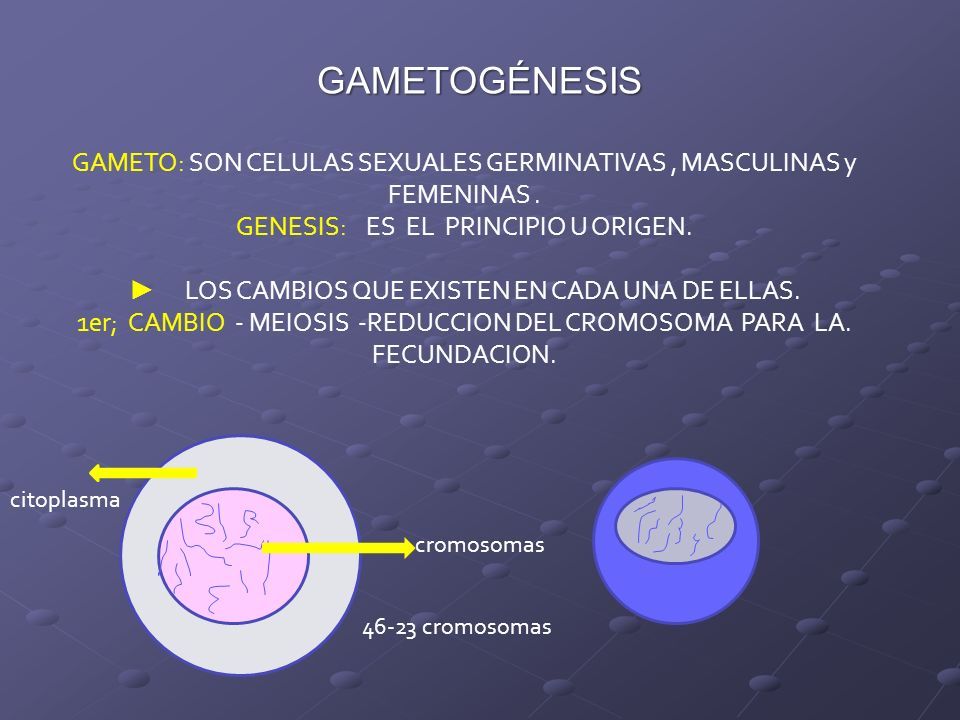 GAMETOGÉNESIS

GAMETO: SON CELULAS SEXUALES GERMINATIVAS , MASCULINAS y FEMENINAS .
GENESIS: ES EL PRINCIPIO U ORIGEN.

► LOS CAMBIOS QUE EXISTEN EN CADA UNA DE ELLAS.
1er; CAMBIO - MEIOSIS -REDUCCION DEL CROMOSOMA PARA LA. FECUNDACION.

citoplasma

cromosomas

46-23 cromosomas